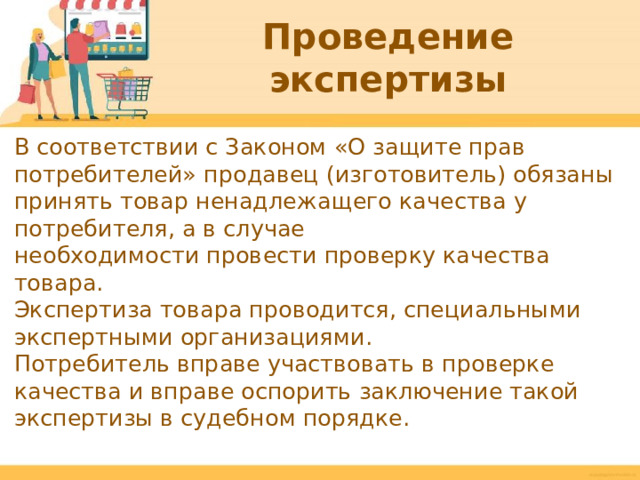 Проведение экспертизы

В соответствии с Законом «О защите прав потребителей» продавец (изготовитель) обязаны принять товар ненадлежащего качества у потребителя, а в случае необходимости провести проверку качества товара.
Экспертиза товара проводится, специальными экспертными организациями.
Потребитель вправе участвовать в проверке качества и вправе оспорить заключение такой экспертизы в судебном порядке.